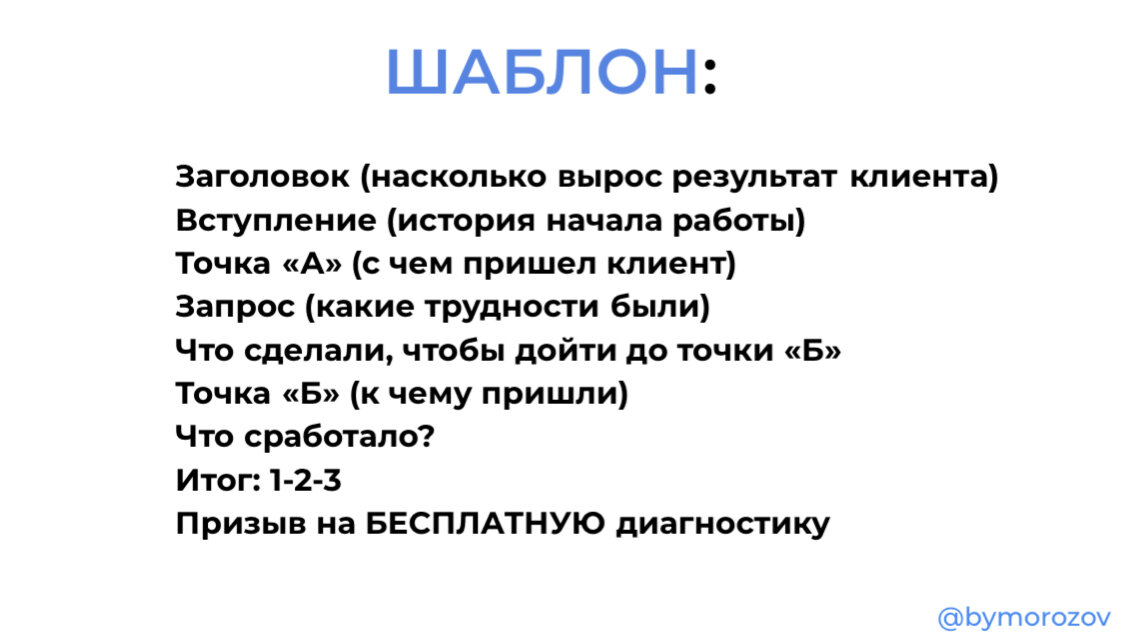 ШАБЛОН:

Заголовок (насколько вырос результат клиента)
Вступление (история начала работы)
Точка «А» (с чем пришел клиент)
Запрос (какие трудности были)
Что сделали, чтобы дойти до точки «Б»
Точка «Б» (к чему пришли)
Что сработало?
Итог: 1-2-3
Призыв на БЕСПЛАТНУЮ диагностику

@bymorozov